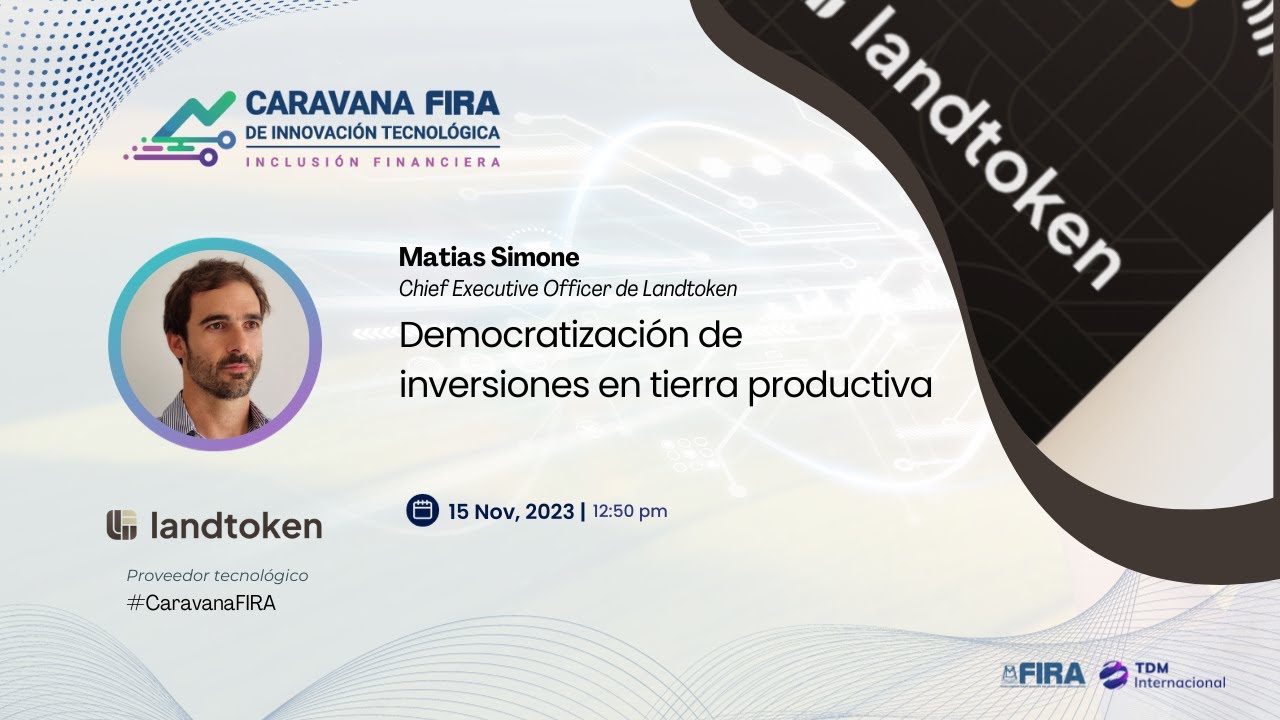 CARAVANA FIRA
DE INNOVACIÓN TECNOLÓGICA
INCLUSIÓN FINANCIERA

landtoken

Matias Simone
Chief Executive Officer de Landtoken

Democratización de inversiones en tierra productiva

15 Nov, 2023 | 12:50 pm

landtoken
Proveedor tecnológico
#CaravanaFIRA

FIRA
TDM Internacional